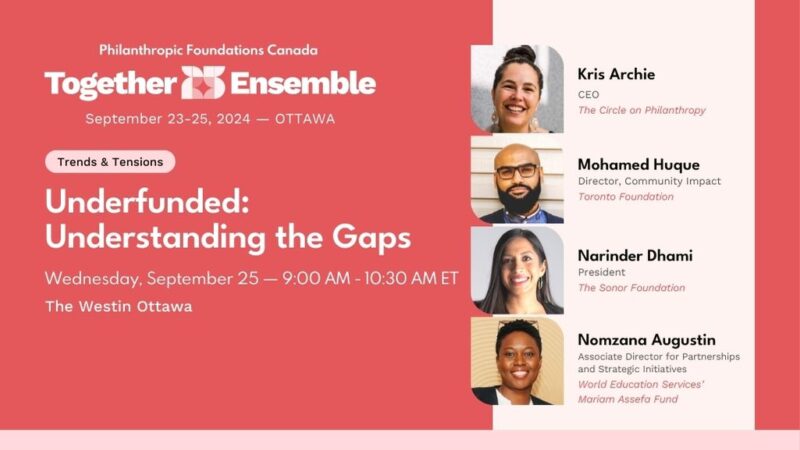 Philanthropic Foundations Canada

Together Ensemble

September 23-25, 2024 — OTTAWA

Trends & Tensions

Underfunded: Understanding the Gaps

Wednesday, September 25 — 9:00 AM - 10:30 AM ET

The Westin Ottawa

Kris Archie
CEO
The Circle on Philanthropy

Mohamed Huque
Director, Community Impact
Toronto Foundation

Narinder Dhami
President
The Sonor Foundation

Nomzana Augustin
Associate Director for Partnerships and Strategic Initiatives
World Education Services' Mariam Assefa Fund